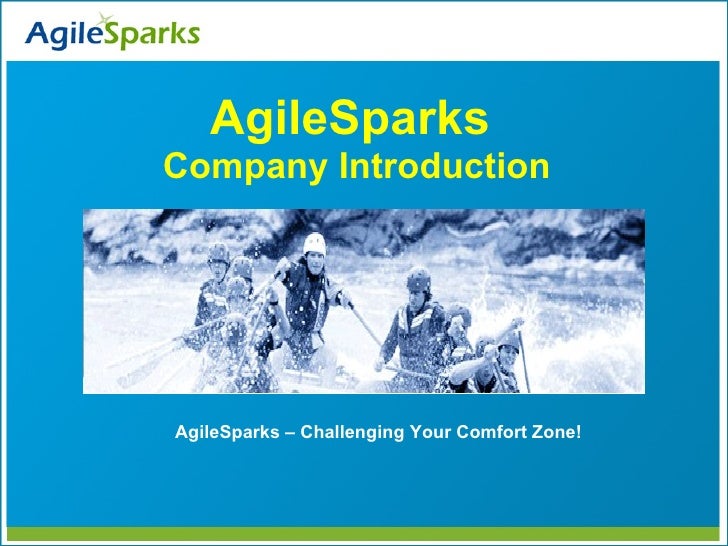 AgileSparks

AgileSparks
Company Introduction

AgileSparks – Challenging Your Comfort Zone!